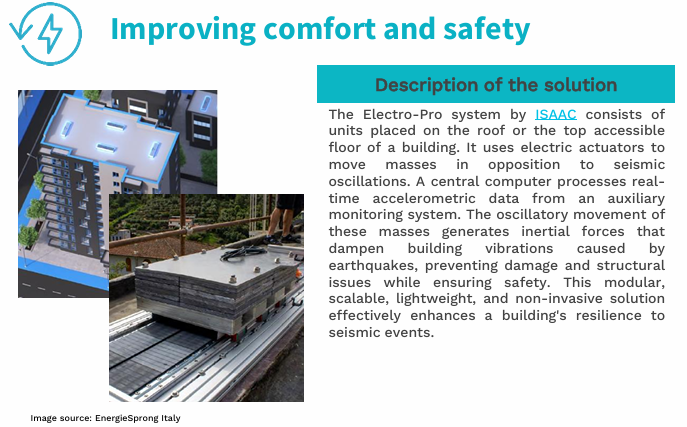 Improving comfort and safety

Description of the solution

The Electro-Pro system by ISAAC consists of units placed on the roof or the top accessible floor of a building. It uses electric actuators to move masses in opposition to seismic oscillations. A central computer processes real-time accelerometric data from an auxiliary monitoring system. The oscillatory movement of these masses generates inertial forces that dampen building vibrations caused by earthquakes, preventing damage and structural issues while ensuring safety. This modular, scalable, lightweight, and non-invasive solution effectively enhances a building's resilience to seismic events.

Image source: EnergieSprong Italy